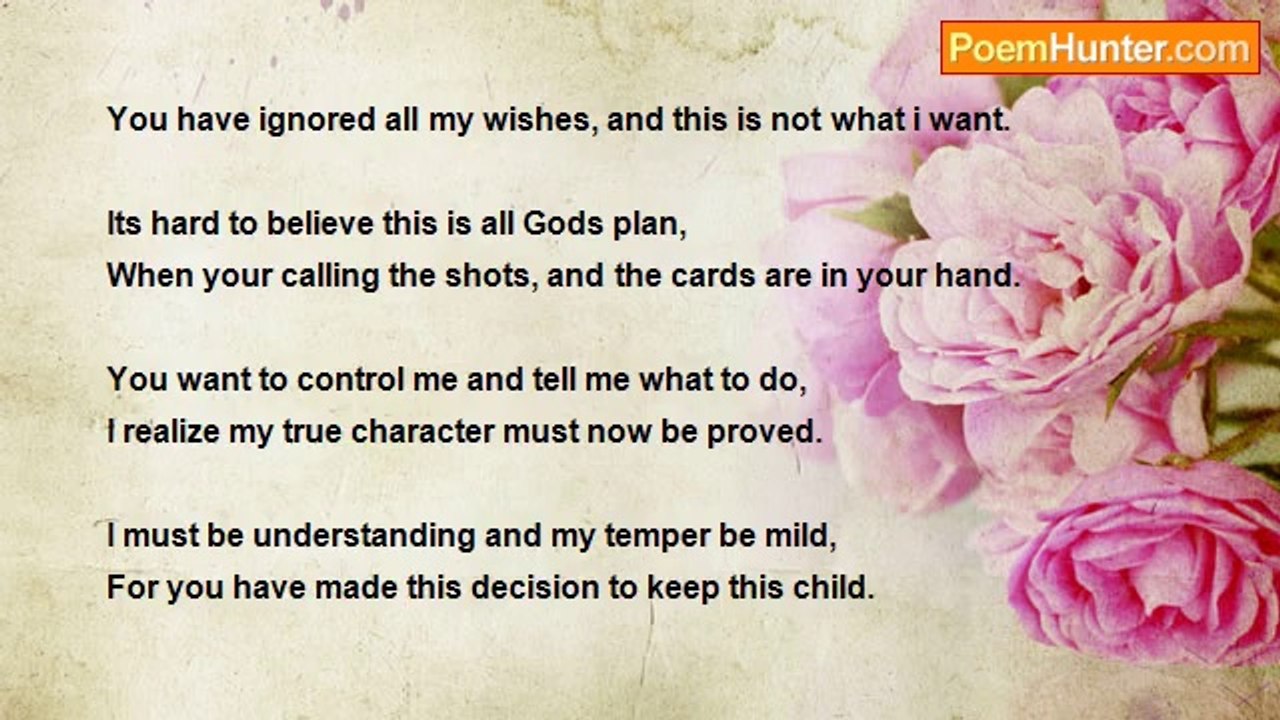 PoemHunter.com

You have ignored all my wishes, and this is not what i want.

Its hard to believe this is all Gods plan,
When your calling the shots, and the cards are in your hand.

You want to control me and tell me what to do,
I realize my true character must now be proved.

I must be understanding and my temper be mild,
For you have made this decision to keep this child.